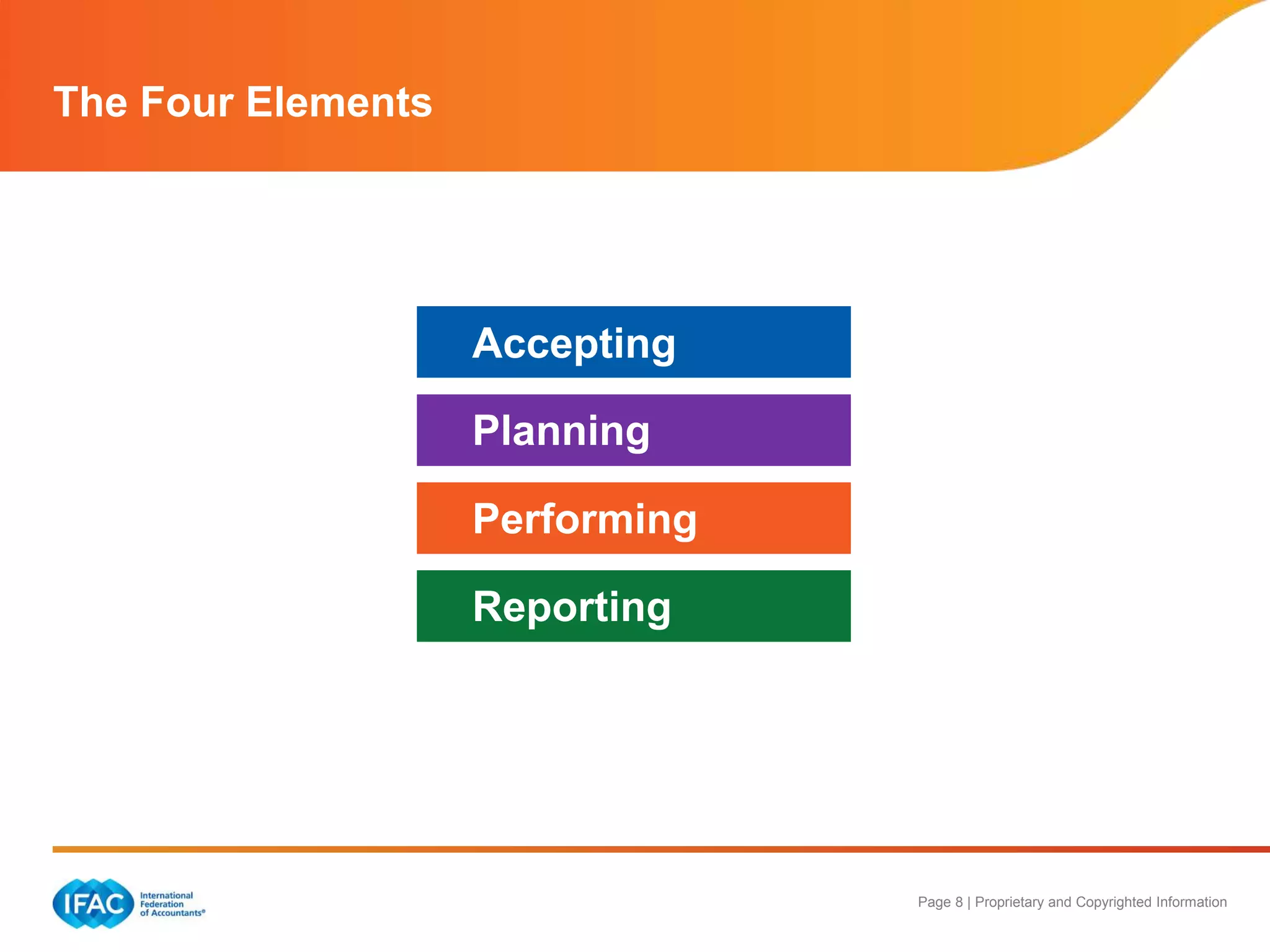 The Four Elements

Accepting

Planning

Performing

Reporting

IFAC International Federation of Accountants®

Page 8 | Proprietary and Copyrighted Information